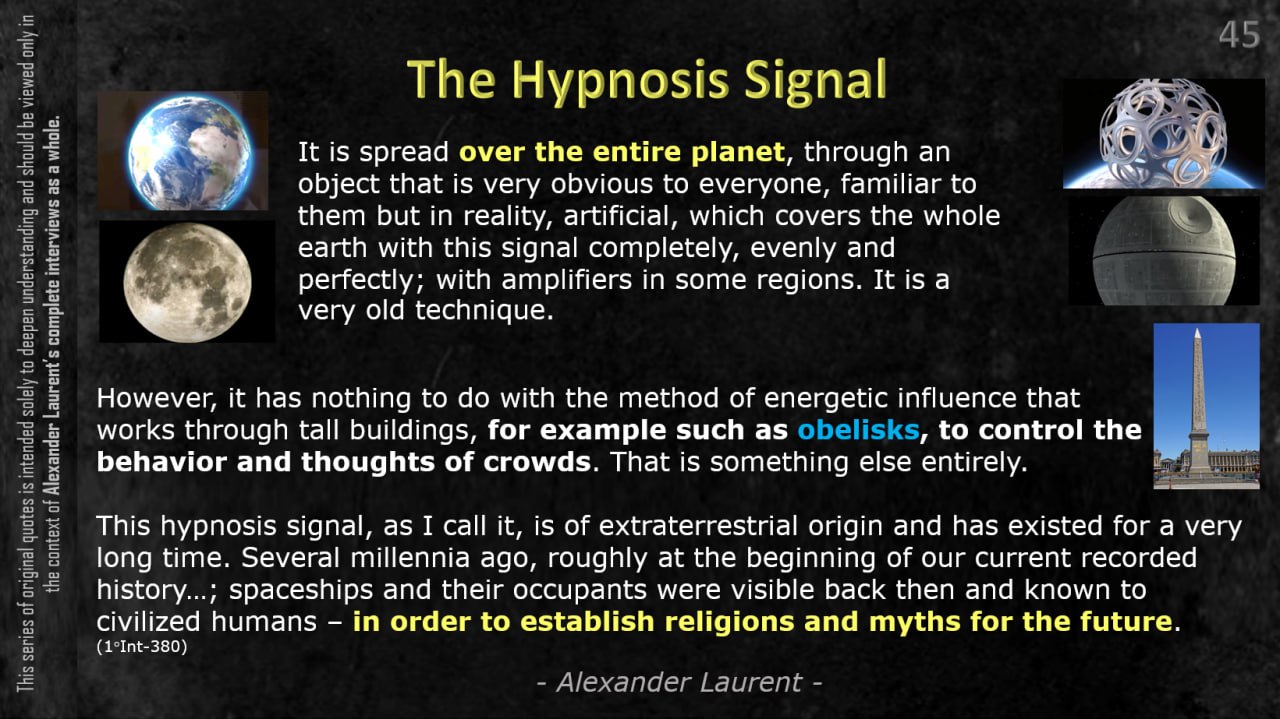 This series of original quotes is intended solely to deepen understanding and should be viewed only in the context of Alexander Laurent's complete interviews as a whole.

45

The Hypnosis Signal

It is spread over the entire planet, through an object that is very obvious to everyone, familiar to them but in reality, artificial, which covers the whole earth with this signal completely, evenly and perfectly; with amplifiers in some regions. It is a very old technique.

However, it has nothing to do with the method of energetic influence that works through tall buildings, for example such as obelisks, to control the behavior and thoughts of crowds. That is something else entirely.

This hypnosis signal, as I call it, is of extraterrestrial origin and has existed for a very long time. Several millennia ago, roughly at the beginning of our current recorded history…; spaceships and their occupants were visible back then and known to civilized humans – in order to establish religions and myths for the future.
(1°Int-380)

- Alexander Laurent -